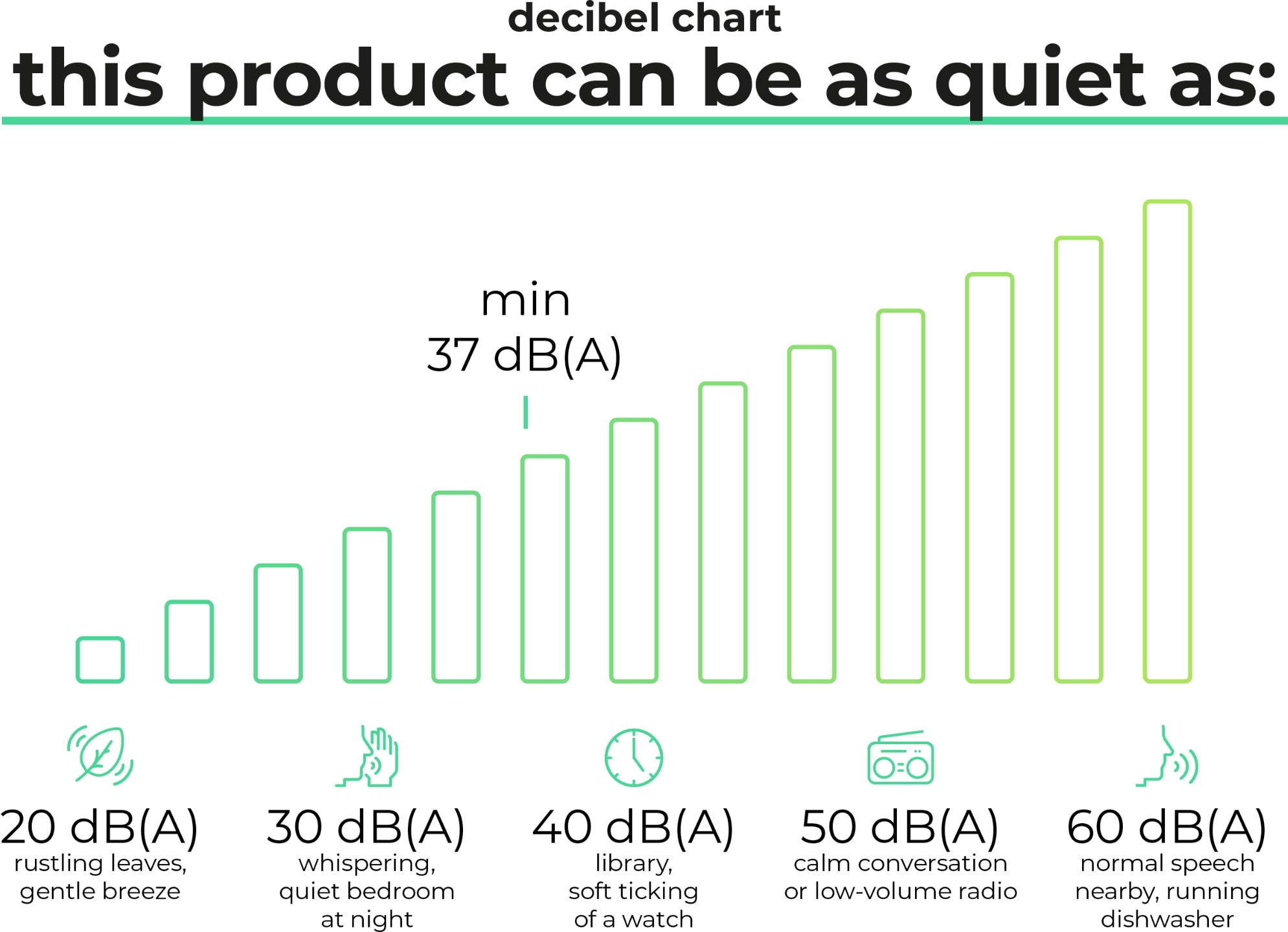 decibel chart

this product can be as quiet as:

min
37 dB(A)

20 dB(A)
rustling leaves, gentle breeze

30 dB(A)
whispering, quiet bedroom at night

40 dB(A)
library, soft ticking of a watch

50 dB(A)
calm conversation or low-volume radio

60 dB(A)
normal speech nearby, running dishwasher